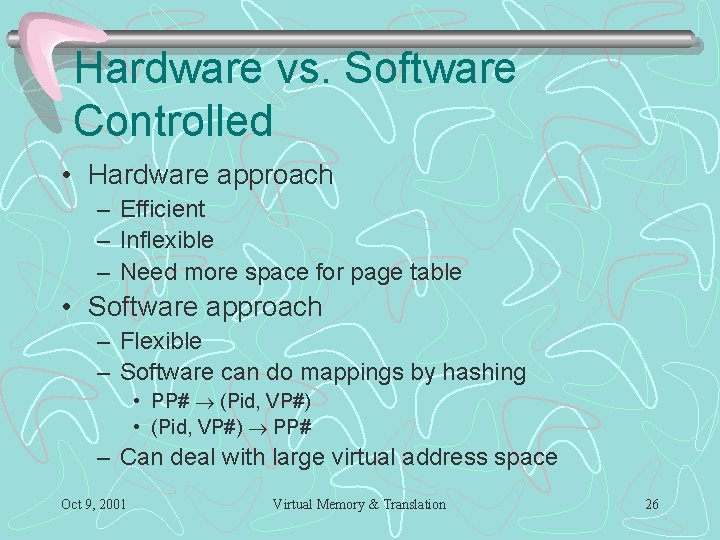 Hardware vs. Software Controlled

• Hardware approach
– Efficient
– Inflexible
– Need more space for page table
• Software approach
– Flexible
– Software can do mappings by hashing
• PP# $\rightarrow$ (Pid, VP#)
• (Pid, VP#) $\rightarrow$ PP#
– Can deal with large virtual address space

Oct 9, 2001

Virtual Memory & Translation

26